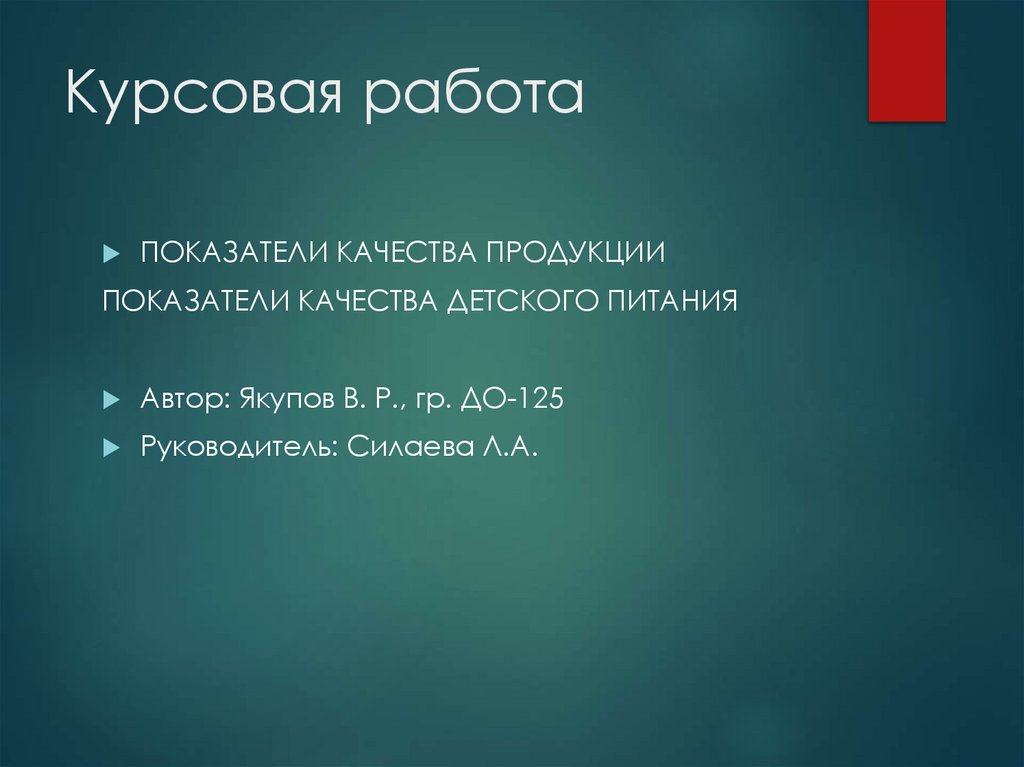 Курсовая работа

ПОКАЗАТЕЛИ КАЧЕСТВА ПРОДУКЦИИ

ПОКАЗАТЕЛИ КАЧЕСТВА ДЕТСКОГО ПИТАНИЯ

Автор: Якупов В. Р., гр. ДО-125

Руководитель: Силаева Л.А.